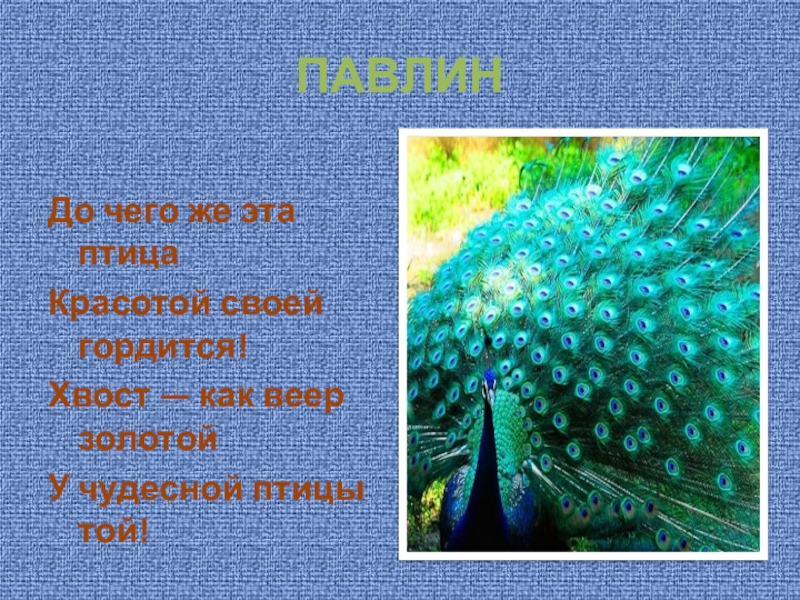 ПАВЛИН

До чего же эта птица
Красотой своей гордится!
Хвост — как веер золотой
У чудесной птицы той!